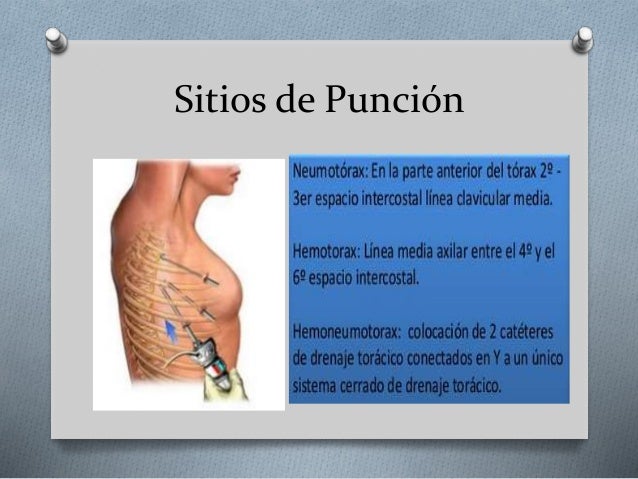 Sitios de Punción

Neumotórax: En la parte anterior del tórax 2º - 3er espacio intercostal línea clavicular media.

Hemotorax: Línea media axilar entre el 4º y el 6º espacio intercostal.

Hemoneumotorax: colocación de 2 catéteres de drenaje torácico conectados en Y a un único sistema cerrado de drenaje torácico.